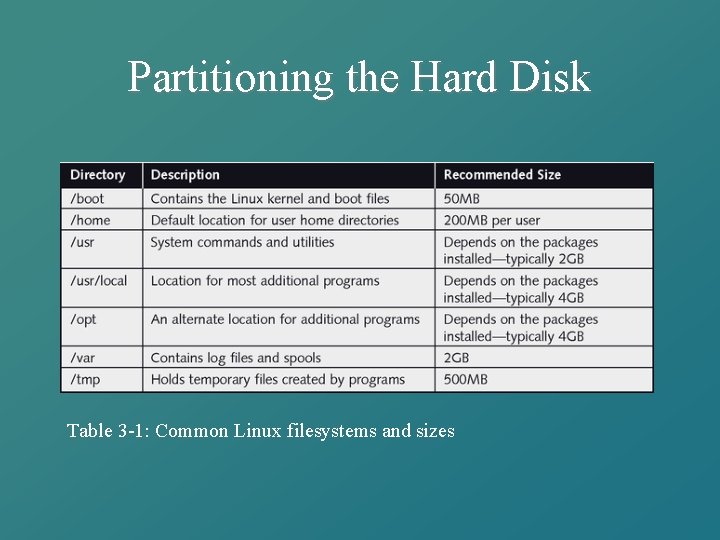 Partitioning the Hard Disk

| Directory | Description | Recommended Size |
|---|---|---|
| /boot | Contains the Linux kernel and boot files | 50MB |
| /home | Default location for user home directories | 200MB per user |
| /usr | System commands and utilities | Depends on the packages installed—typically 2GB |
| /usr/local | Location for most additional programs | Depends on the packages installed—typically 4GB |
| /opt | An alternate location for additional programs | Depends on the packages installed—typically 4GB |
| /var | Contains log files and spools | 2GB |
| /tmp | Holds temporary files created by programs | 500MB |

Table 3-1: Common Linux filesystems and sizes